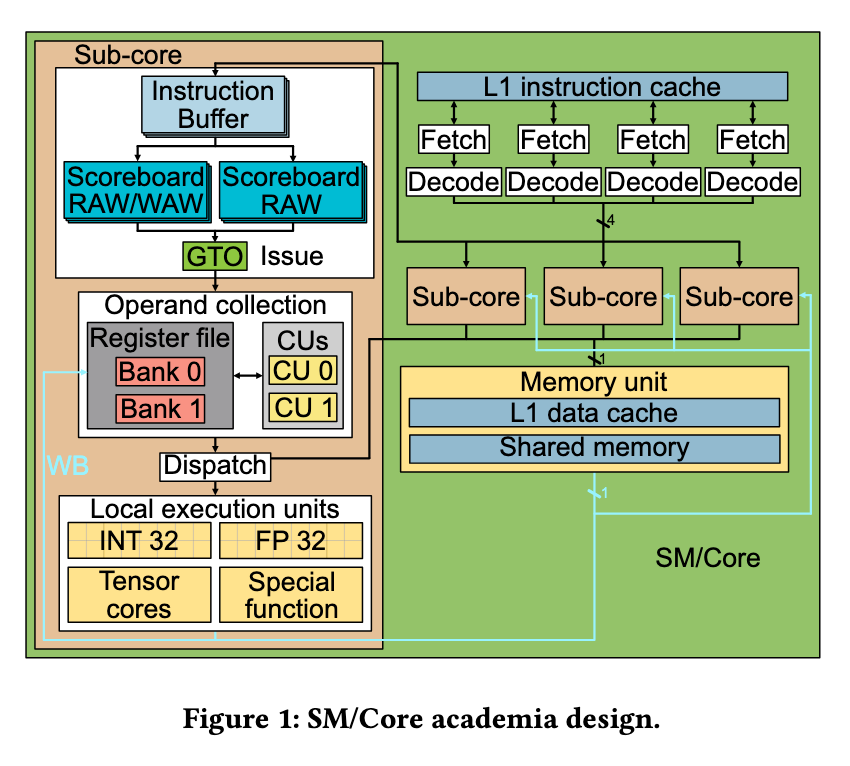 Sub-core

Instruction Buffer

Scoreboard RAW/WAW

Scoreboard RAW

GTO Issue

Operand collection

Register file

Bank 0

Bank 1

CUs

CU 0

CU 1

WB

Dispatch

Local execution units

INT 32

FP 32

Tensor cores

Special function

L1 instruction cache

Fetch

Fetch

Fetch

Fetch

Decode

Decode

Decode

Decode

4

Sub-core

Sub-core

Sub-core

1

Memory unit

L1 data cache

Shared memory

1

SM/Core

Figure 1: SM/Core academia design.